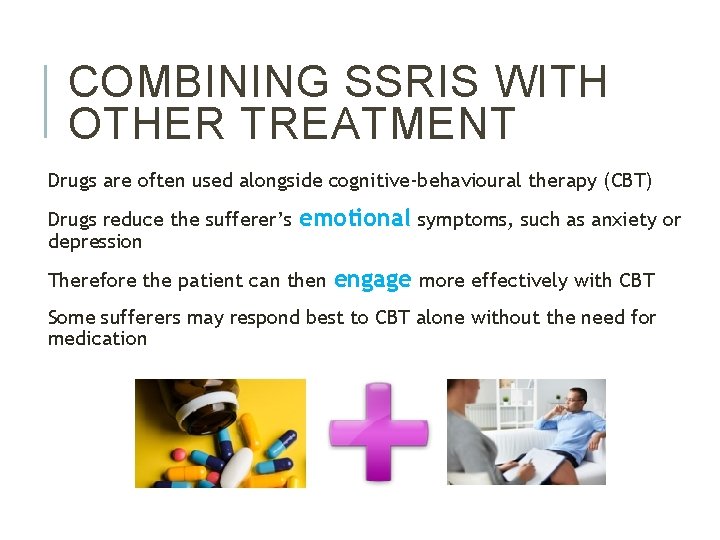 COMBINING SSRIS WITH OTHER TREATMENT

Drugs are often used alongside cognitive-behavioural therapy (CBT)

Drugs reduce the sufferer's emotional symptoms, such as anxiety or depression

Therefore the patient can then engage more effectively with CBT

Some sufferers may respond best to CBT alone without the need for medication